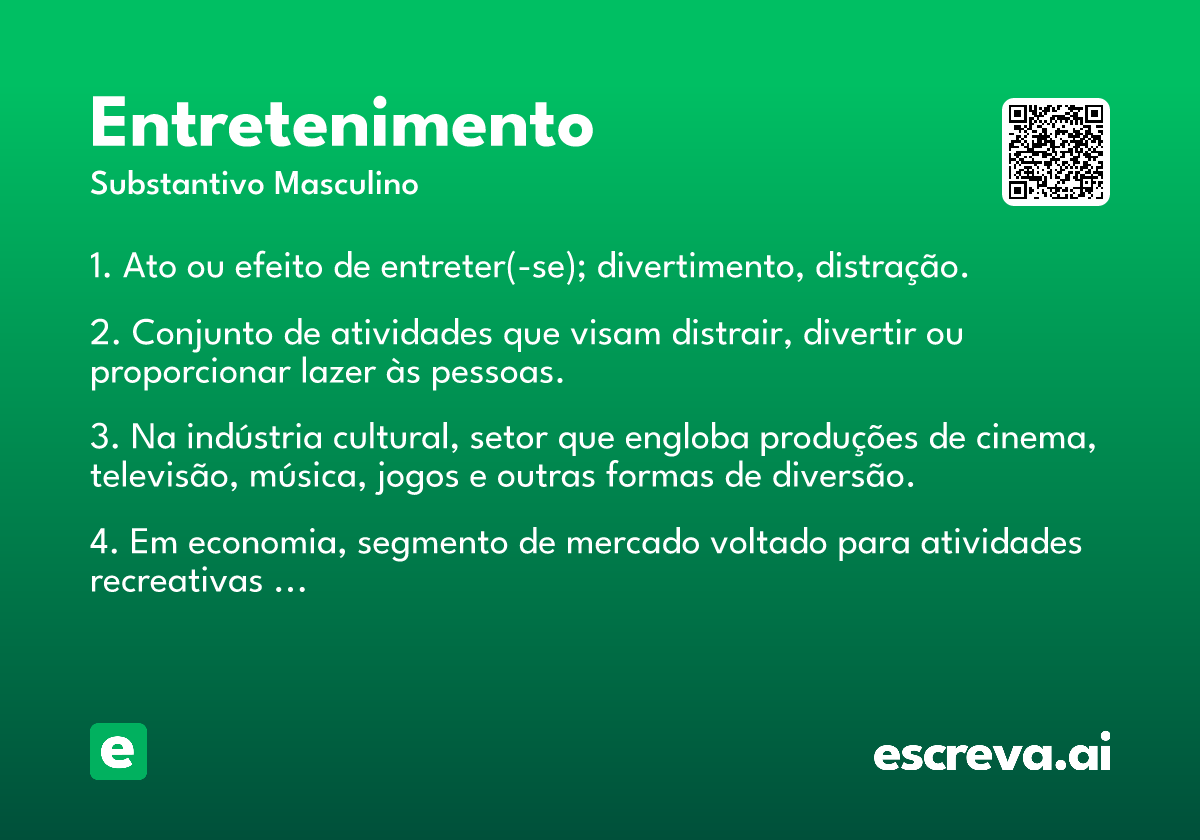 Entretenimento
Substantivo Masculino

1. Ato ou efeito de entreter(-se); divertimento, distração.

2. Conjunto de atividades que visam distrair, divertir ou proporcionar lazer às pessoas.

3. Na indústria cultural, setor que engloba produções de cinema, televisão, música, jogos e outras formas de diversão.

4. Em economia, segmento de mercado voltado para atividades recreativas ...

e

escreva.ai